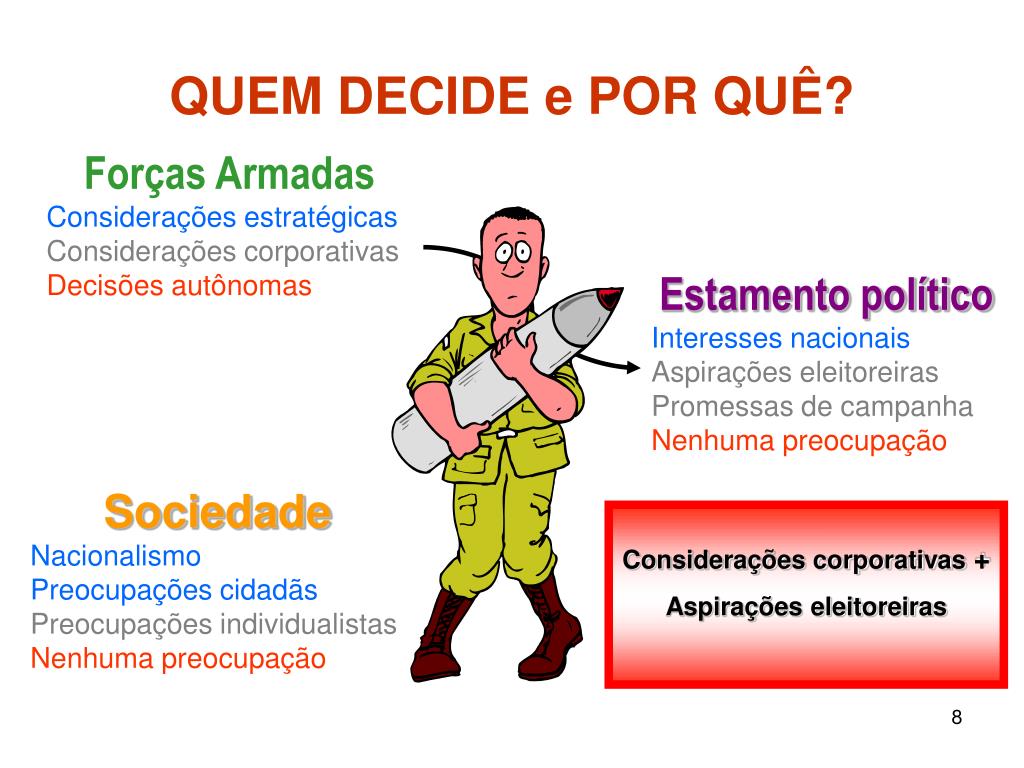 QUEM DECIDE e POR QUÊ?

Forças Armadas
Considerações estratégicas
Considerações corporativas
Decisões autônomas

Estamento político
Interesses nacionais
Aspirações eleitoreiras
Promessas de campanha
Nenhuma preocupação

Sociedade
Nacionalismo
Preocupações cidadãs
Preocupações individualistas
Nenhuma preocupação

Considerações corporativas +
Aspirações eleitoreiras

8